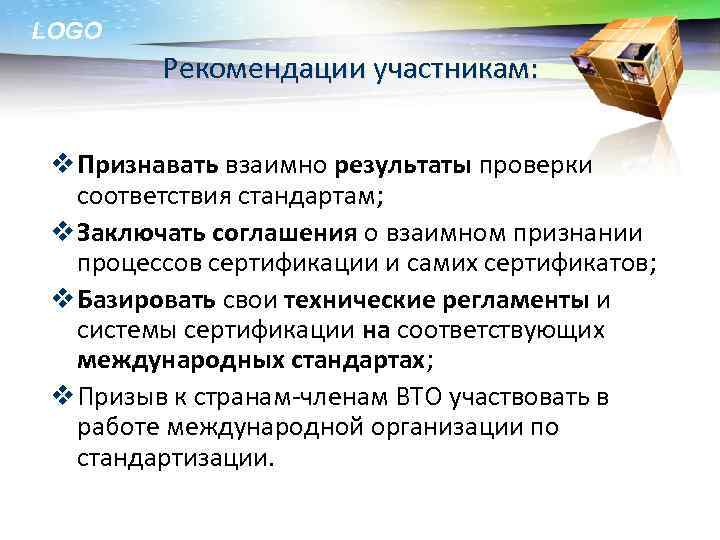 LOGO

Рекомендации участникам:

❖ Признавать взаимно результаты проверки соответствия стандартам;

❖ Заключать соглашения о взаимном признании процессов сертификации и самих сертификатов;

❖ Базировать свои технические регламенты и системы сертификации на соответствующих международных стандартах;

❖ Призыв к странам-членам ВТО участвовать в работе международной организации по стандартизации.